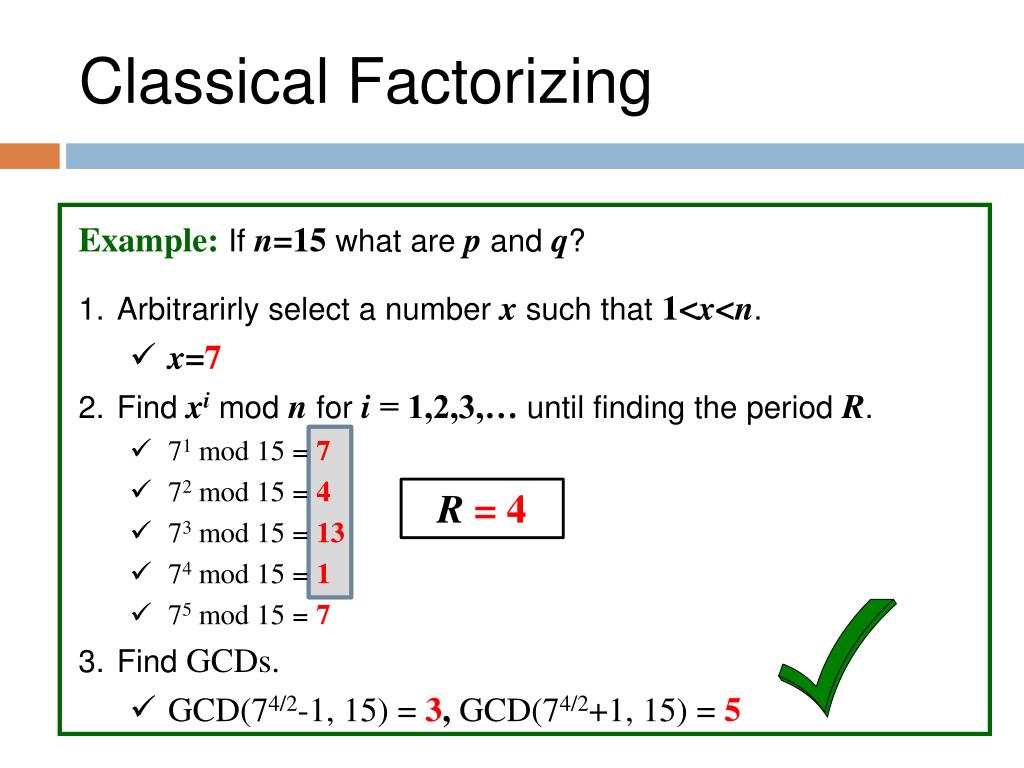 Classical Factorizing

Example: If $n=15$ what are $p$ and $q$?

1. Arbitrarirly select a number $x$ such that $1<x<n$.

✓ $x=7$

2. Find $x^i$ mod $n$ for $i = 1,2,3,\ldots$ until finding the period $R$.

✓ $7^1$ mod 15 = 7

✓ $7^2$ mod 15 = 4

✓ $7^3$ mod 15 = 13

✓ $7^4$ mod 15 = 1

✓ $7^5$ mod 15 = 7

$R = 4$

3. Find GCDs.

✓ GCD($7^{4/2}$-1, 15) = 3, GCD($7^{4/2}$+1, 15) = 5